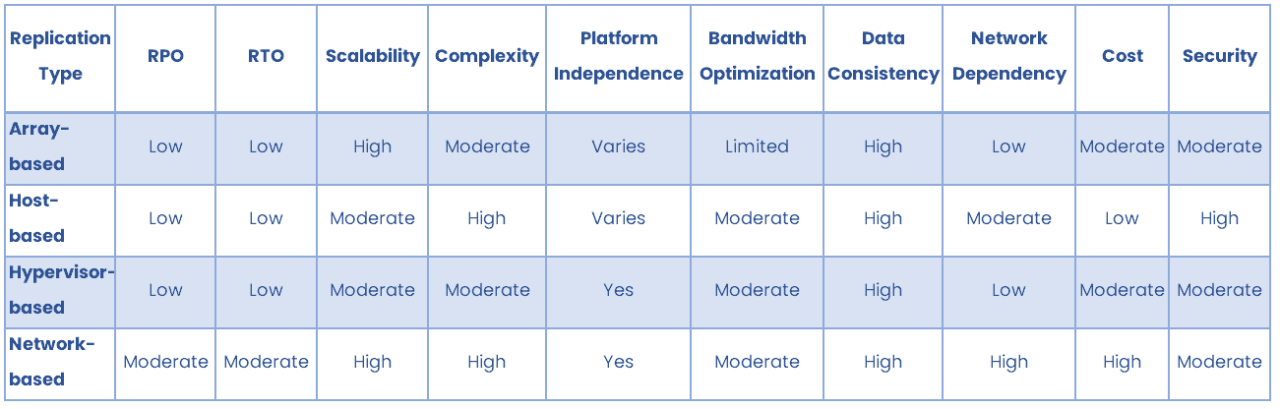 | Replication Type | RPO | RTO | Scalability | Complexity | Platform Independence | Bandwidth Optimization | Data Consistency | Network Dependency | Cost | Security |
|---|---|---|---|---|---|---|---|---|---|---|
| Array-based | Low | Low | High | Moderate | Varies | Limited | High | Low | Moderate | Moderate |
| Host-based | Low | Low | Moderate | High | Varies | Moderate | High | Moderate | Low | High |
| Hypervisor-based | Low | Low | Moderate | Moderate | Yes | Moderate | High | Low | Moderate | Moderate |
| Network-based | Moderate | Moderate | High | High | Yes | Moderate | High | High | High | Moderate |